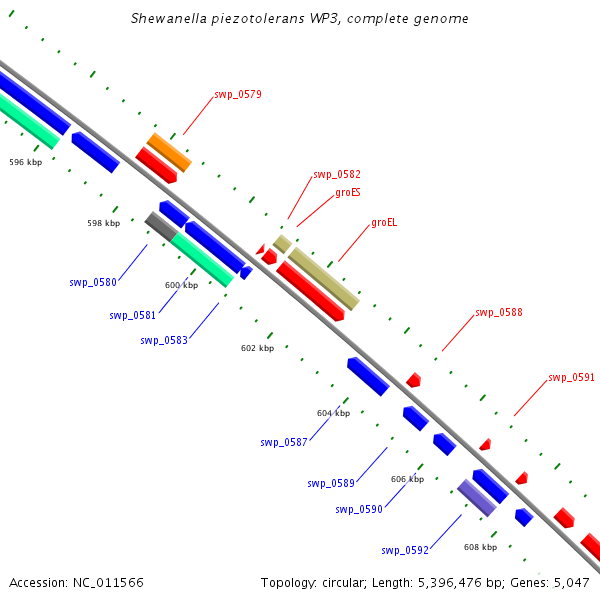 Shewanella piezotolerans WP3, complete genome

swp_0579

596 kbp

swp_0582

groES

groEL

598 kbp

swp_0580

600 kbp

swp_0581

swp_0583

swp_0588

602 kbp

swp_0591

604 kbp

swp_0587

swp_0589

606 kbp

swp_0590

swp_0592

608 kbp

Accession: NC_011566

Topology: circular; Length: 5,396,476 bp; Genes: 5,047